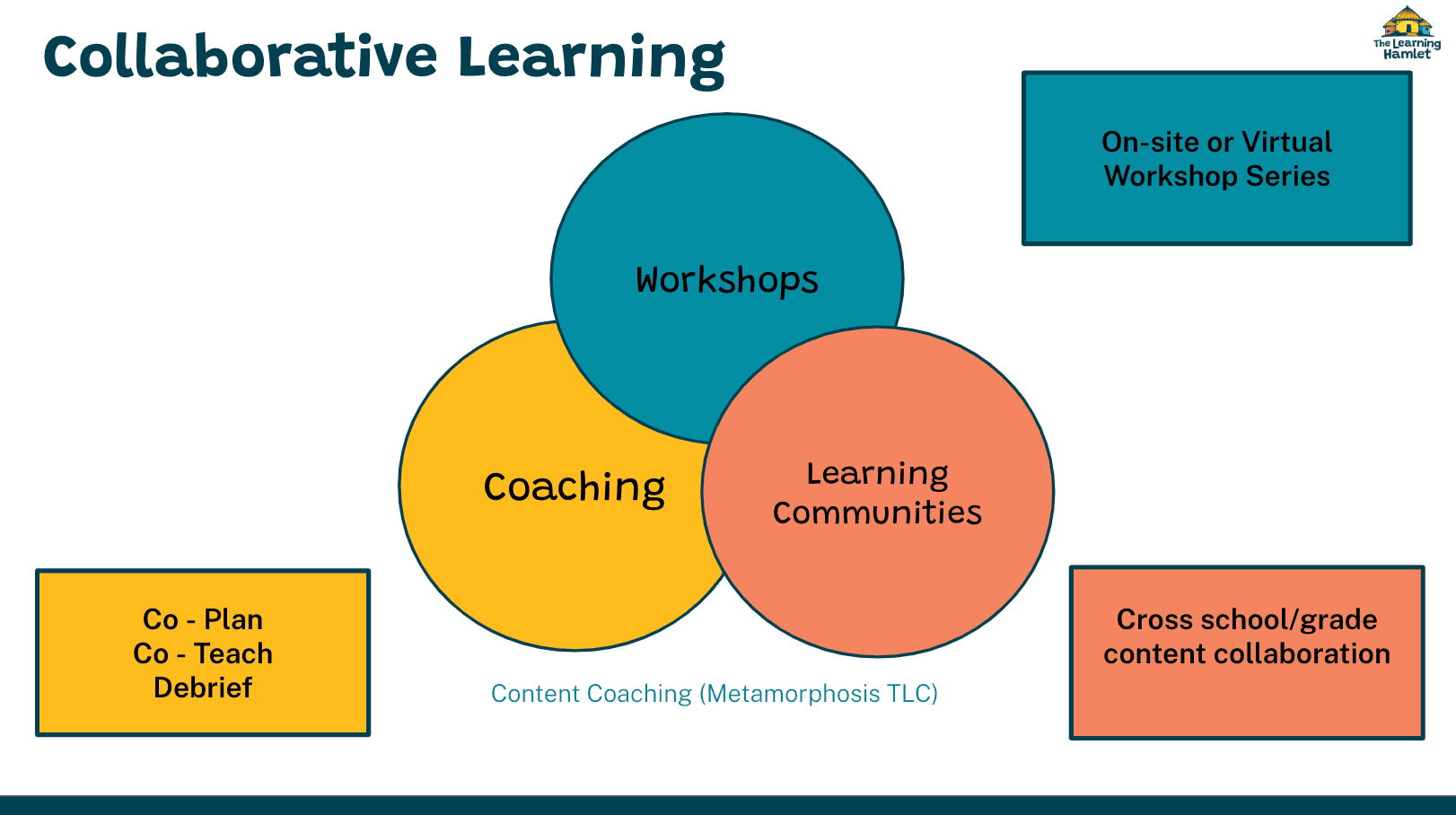 Collaborative Learning

The Learning Hamlet

On-site or Virtual Workshop Series

Workshops

Coaching

Learning Communities

Co - Plan
Co - Teach
Debrief

Content Coaching (Metamorphosis TLC)

Cross school/grade content collaboration